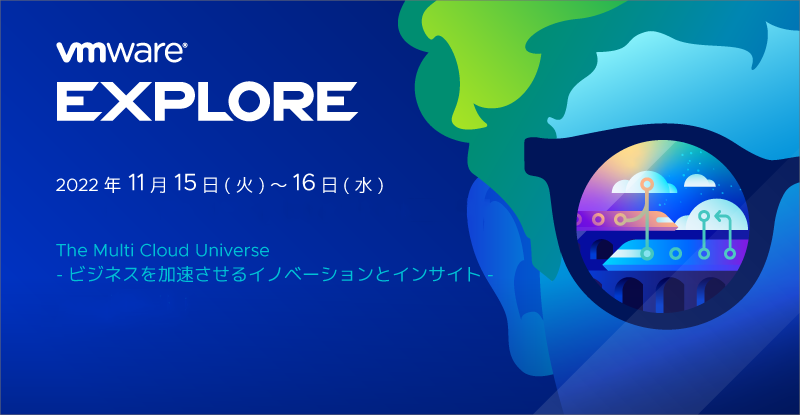 vmware®
EXPLORE

2022 年 11 月 15 日 ( 火 ) ～ 16 日 ( 水 )

The Multi Cloud Universe
- ビジネスを加速させるイノベーションとインサイト -